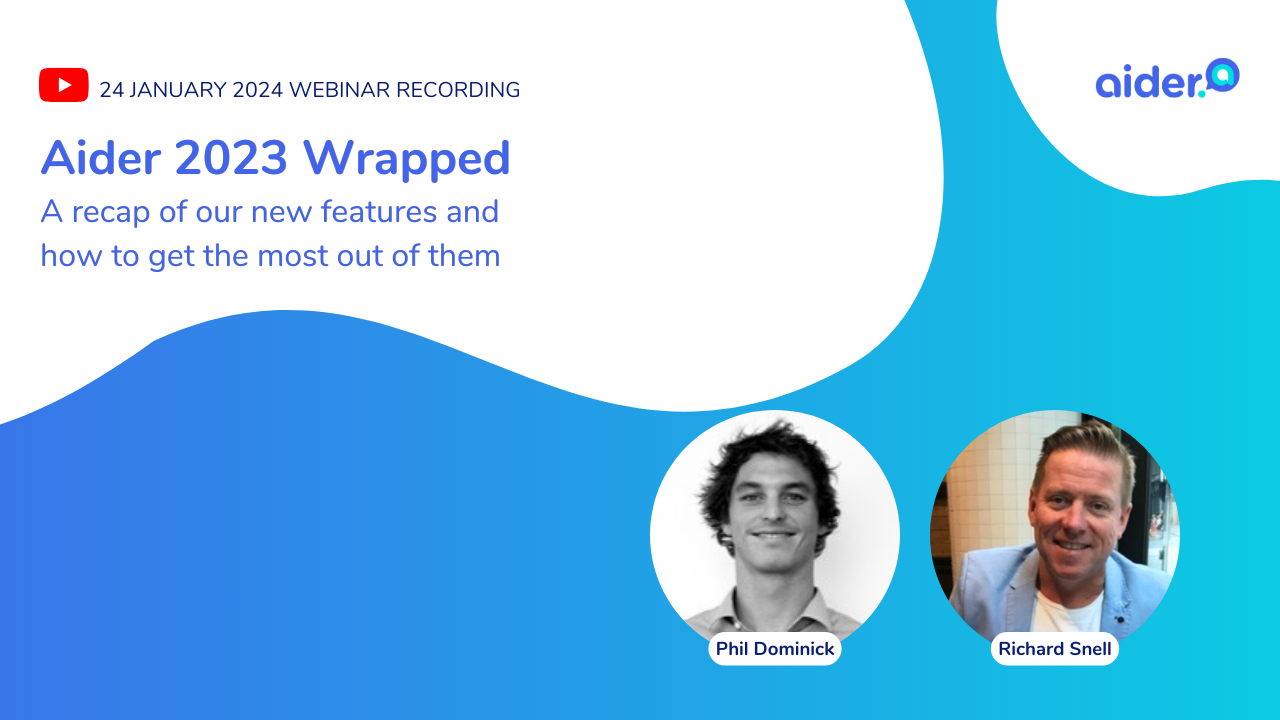 24 JANUARY 2024 WEBINAR RECORDING

aider.

Aider 2023 Wrapped

A recap of our new features and how to get the most out of them

Phil Dominick

Richard Snell